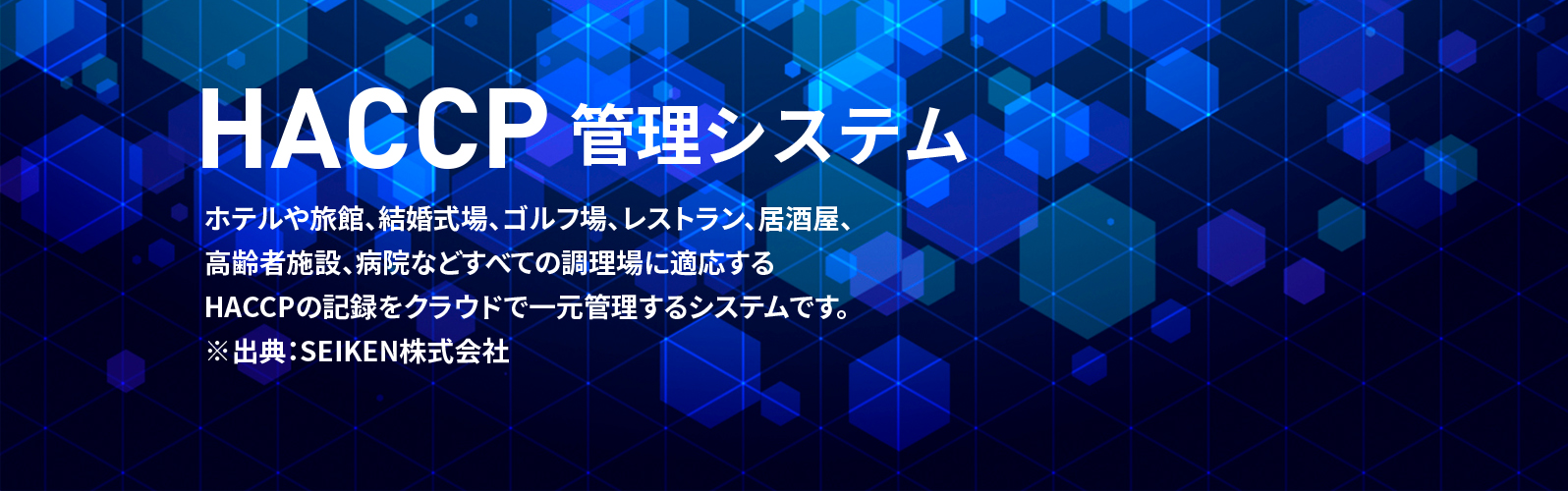 HACCP 管理システム

ホテルや旅館、結婚式場、ゴルフ場、レストラン、居酒屋、高齢者施設、病院などすべての調理場に適応するHACCPの記録をクラウドで一元管理するシステムです。
※出典：SEIKEN株式会社